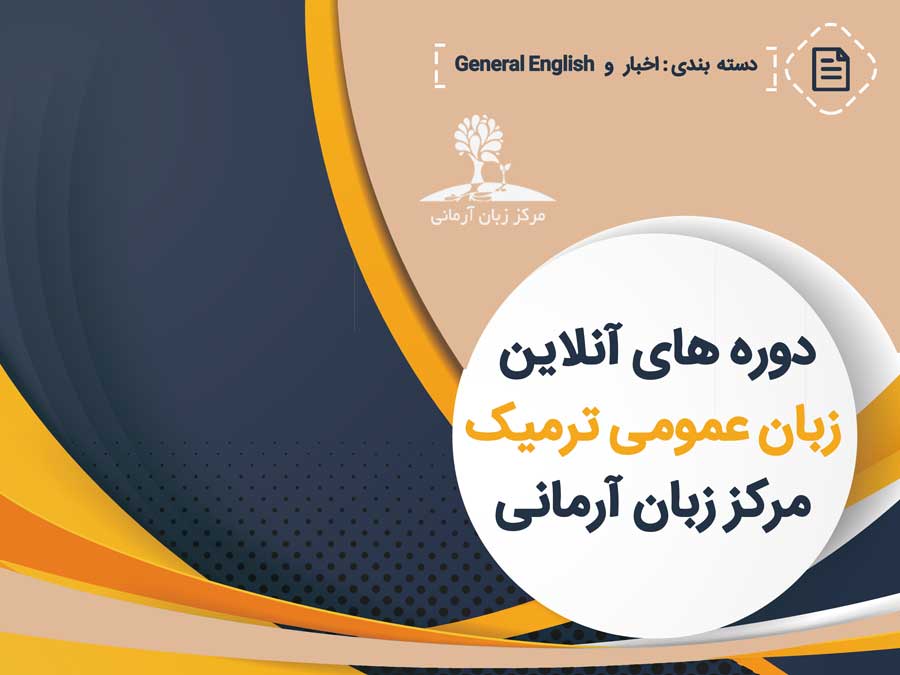 دسته بندی: اخبار و General English

مرکز زبان آرمانی

دوره های آنلاین
زبان عمومی ترمیک
مرکز زبان آرمانی